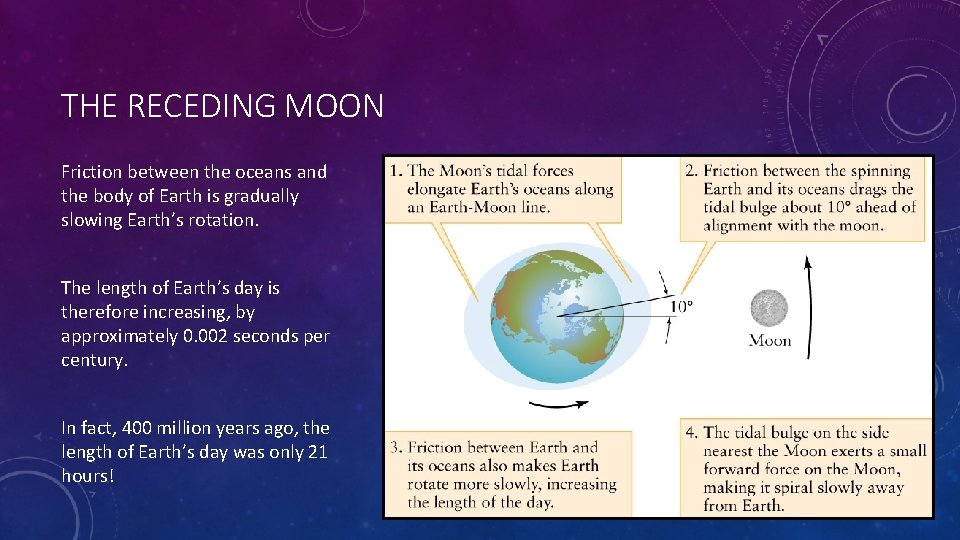 THE RECEDING MOON

Friction between the oceans and the body of Earth is gradually slowing Earth's rotation.

The length of Earth's day is therefore increasing, by approximately 0.002 seconds per century.

In fact, 400 million years ago, the length of Earth's day was only 21 hours!

1. The Moon's tidal forces elongate Earth's oceans along an Earth-Moon line.

2. Friction between the spinning Earth and its oceans drags the tidal bulge about 10° ahead of alignment with the moon.

10°

Moon

3. Friction between Earth and its oceans also makes Earth rotate more slowly, increasing the length of the day.

4. The tidal bulge on the side nearest the Moon exerts a small forward force on the Moon, making it spiral slowly away from Earth.